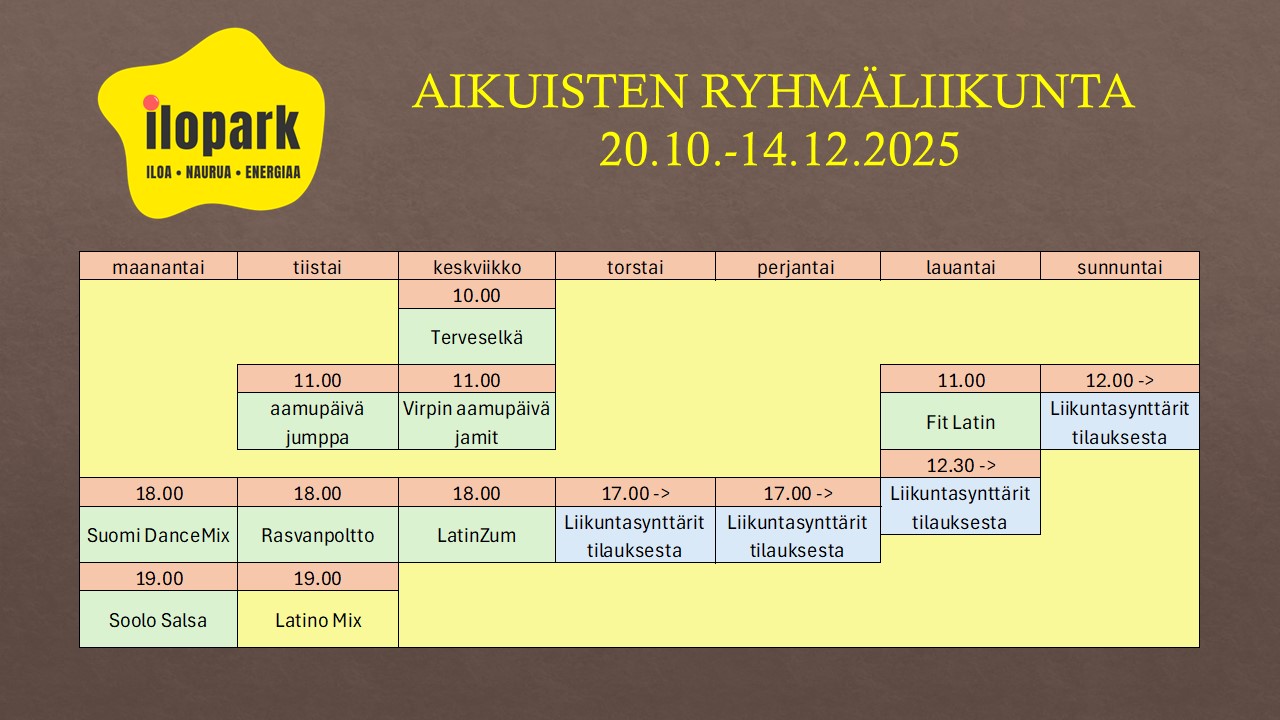 ilopark
ILOA • NAURUA • ENERGIAA

AIKUISTEN RYHMÄLIIKUNTA
20.10.-14.12.2025

| maanantai | tiistai | keskviikko | torstai | perjantai | lauantai | sunnuntai |
|---|---|---|---|---|---|---|
| | | 10.00 | | | | |
| | | Terveselkä | | | | |
| | 11.00 | 11.00 | | | 11.00 | 12.00 -> |
| | aamupäivä jumppa | Virpin aamupäivä jamit | | | Fit Latin | Liikuntasynttärit tilauksesta |
| | | | | | 12.30 -> | |
| 18.00 | 18.00 | 18.00 | 17.00 -> | 17.00 -> | Liikuntasynttärit tilauksesta | |
| Suomi DanceMix | Rasvanpoltto | LatinZum | Liikuntasynttärit tilauksesta | Liikuntasynttärit tilauksesta | | |
| 19.00 | 19.00 | | | | | |
| Soolo Salsa | Latino Mix | | | | | |